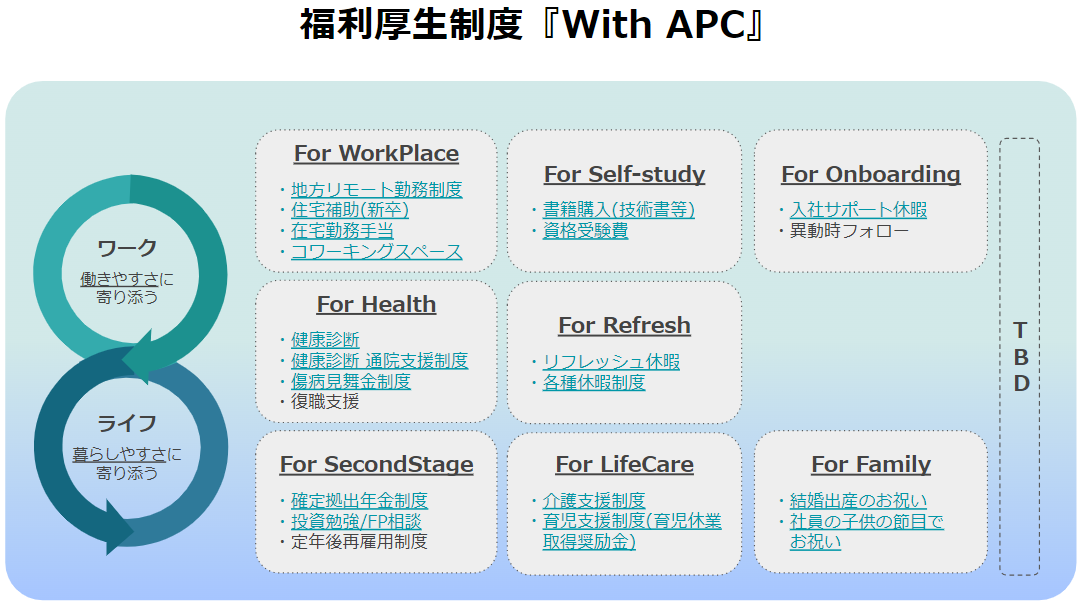 福利厚生制度『With APC』

ワーク
働きやすさに寄り添う

ライフ
暮らしやすさに寄り添う

For WorkPlace
・地方リモート勤務制度
・住宅補助(新卒)
・在宅勤務手当
・コワーキングスペース

For Self-study
・書籍購入(技術書等)
・資格受験費

For Onboarding
・入社サポート休暇
・異動時フォロー

For Health
・健康診断
・健康診断 通院支援制度
・傷病見舞金制度
・復職支援

For Refresh
・リフレッシュ休暇
・各種休暇制度

For SecondStage
・確定拠出年金制度
・投資勉強/FP相談
・定年後再雇用制度

For LifeCare
・介護支援制度
・育児支援制度(育児休業取得奨励金)

For Family
・結婚出産のお祝い
・社員の子供の節目でお祝い

TBD